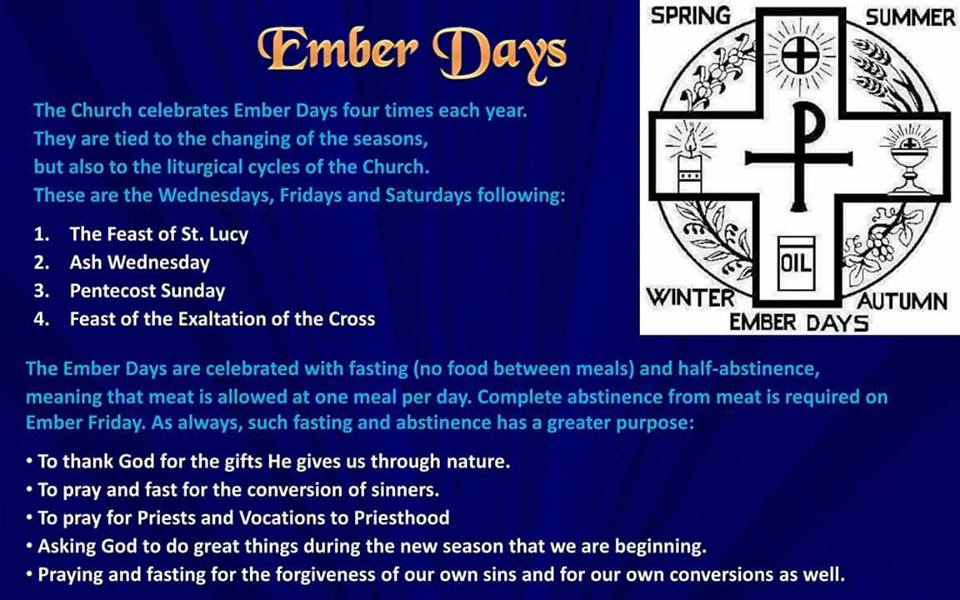 Ember Days

The Church celebrates Ember Days four times each year. They are tied to the changing of the seasons, but also to the liturgical cycles of the Church. These are the Wednesdays, Fridays and Saturdays following:

1. The Feast of St. Lucy
2. Ash Wednesday
3. Pentecost Sunday
4. Feast of the Exaltation of the Cross

SPRING
SUMMER
OIL
WINTER
AUTUMN
EMBER DAYS

The Ember Days are celebrated with fasting (no food between meals) and half-abstinence, meaning that meat is allowed at one meal per day. Complete abstinence from meat is required on Ember Friday. As always, such fasting and abstinence has a greater purpose:

• To thank God for the gifts He gives us through nature.
• To pray and fast for the conversion of sinners.
• To pray for Priests and Vocations to Priesthood
• Asking God to do great things during the new season that we are beginning.
• Praying and fasting for the forgiveness of our own sins and for our own conversions as well.